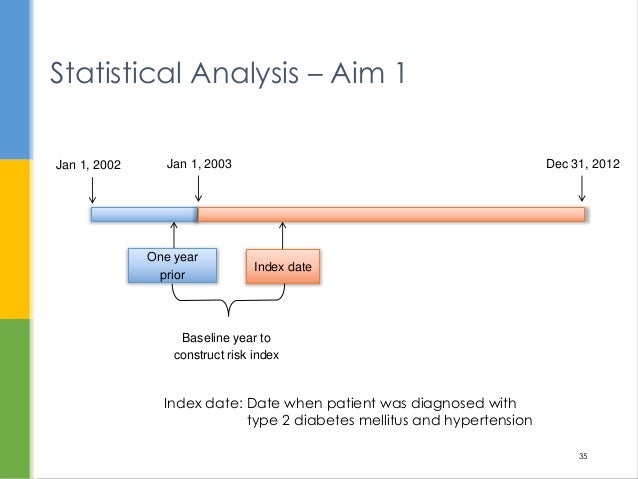 Statistical Analysis – Aim 1

Jan 1, 2002

Jan 1, 2003

Dec 31, 2012

One year prior

Index date

Baseline year to construct risk index

Index date: Date when patient was diagnosed with type 2 diabetes mellitus and hypertension

35